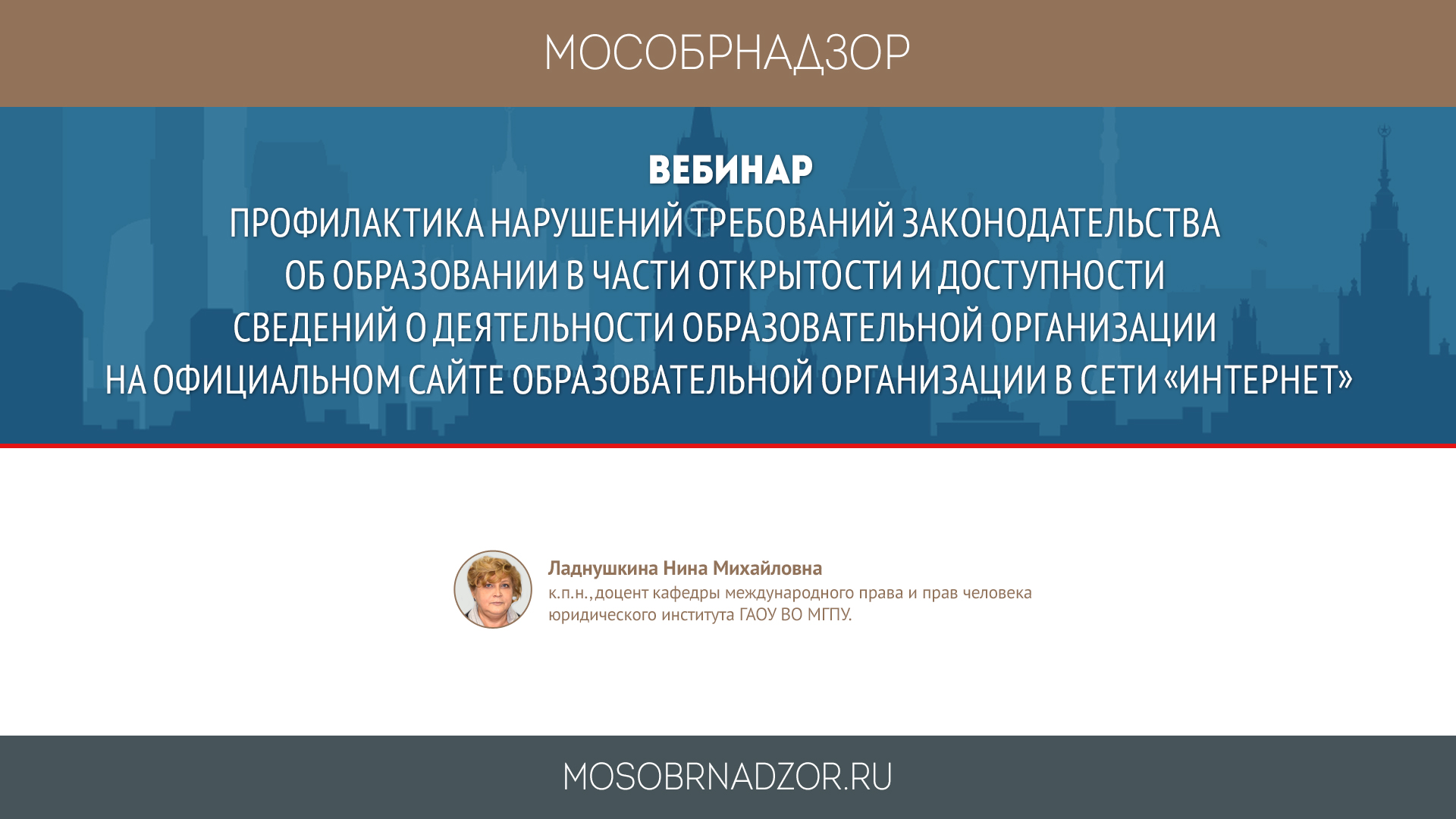 МОСОБРНАДЗОР

ВЕБИНАР

ПРОФИЛАКТИКА НАРУШЕНИЙ ТРЕБОВАНИЙ ЗАКОНОДАТЕЛЬСТВА ОБ ОБРАЗОВАНИИ В ЧАСТИ ОТКРЫТОСТИ И ДОСТУПНОСТИ СВЕДЕНИЙ О ДЕЯТЕЛЬНОСТИ ОБРАЗОВАТЕЛЬНОЙ ОРГАНИЗАЦИИ НА ОФИЦИАЛЬНОМ САЙТЕ ОБРАЗОВАТЕЛЬНОЙ ОРГАНИЗАЦИИ В СЕТИ «ИНТЕРНЕТ»

Ладнушкина Нина Михайловна
к.п.н., доцент кафедры международного права и прав человека юридического института ГАОУ ВО МГПУ.

MOSOBRNADZOR.RU